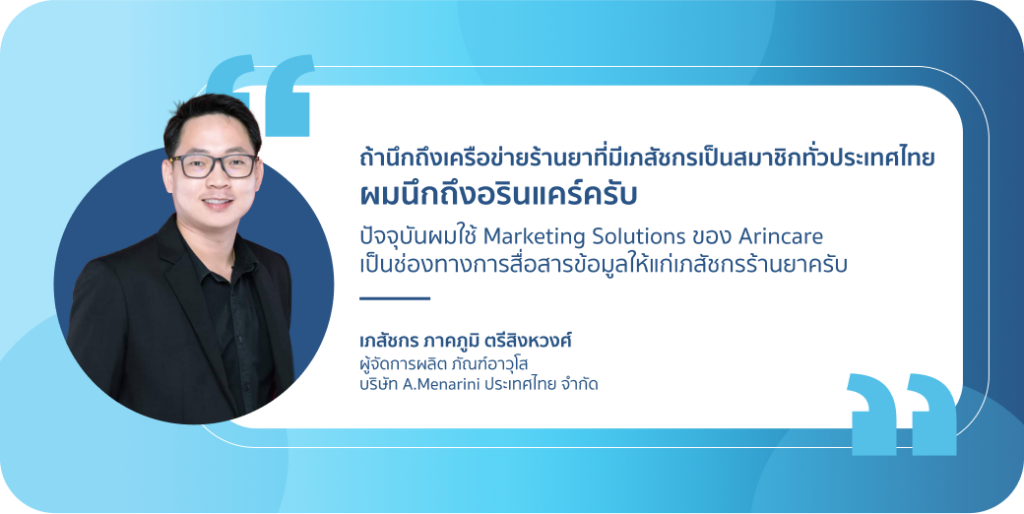 ถ้านึกถึงเครือข่ายร้านยาที่มีเภสัชกรเป็นสมาชิกทั่วประเทศไทย
ผมนึกถึงอรินแคร์ครับ

ปัจจุบันผมใช้ Marketing Solutions ของ Arincare เป็นช่องทางการสื่อสารข้อมูลให้แก่เภสัชกรร้านยาครับ

เภสัชกร ภาคภูมิ ตรีสิงหวงศ์
ผู้จัดการผลิต ภัณฑ์อาวุโส
บริษัท A.Menarini ประเทศไทย จำกัด